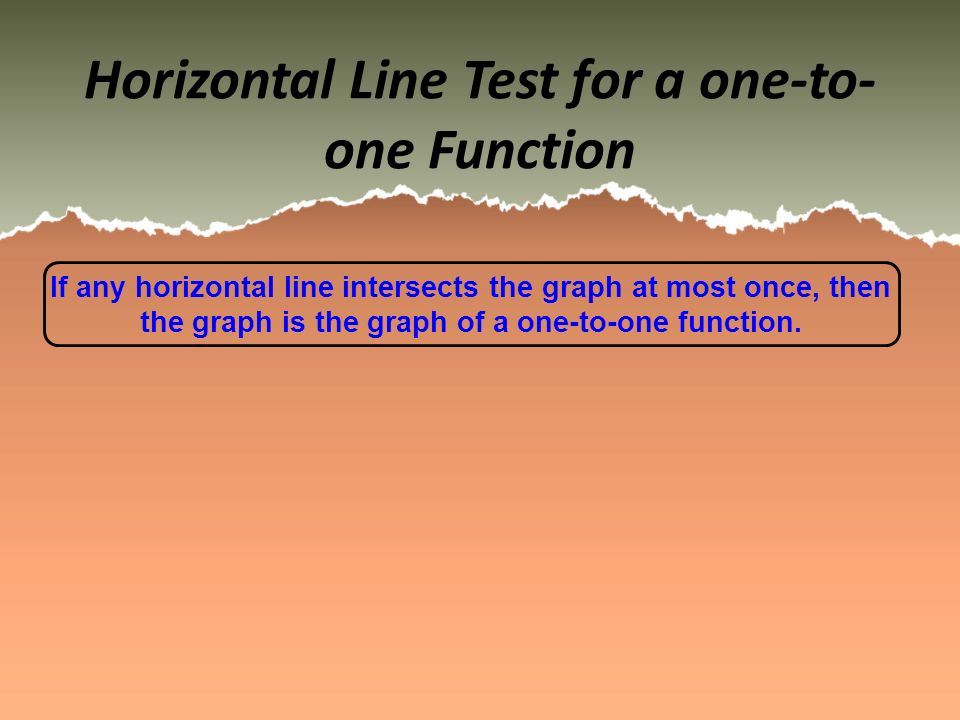 Horizontal Line Test for a one-to-one Function

If any horizontal line intersects the graph at most once, then the graph is the graph of a one-to-one function.